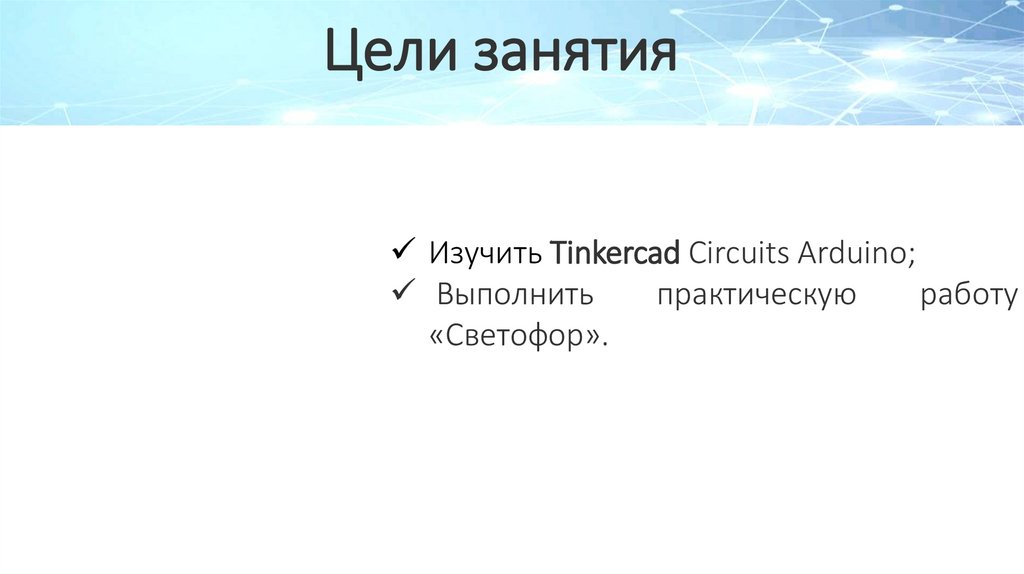 Цели занятия

✓ Изучить Tinkercad Circuits Arduino;
✓ Выполнить практическую работу «Светофор».